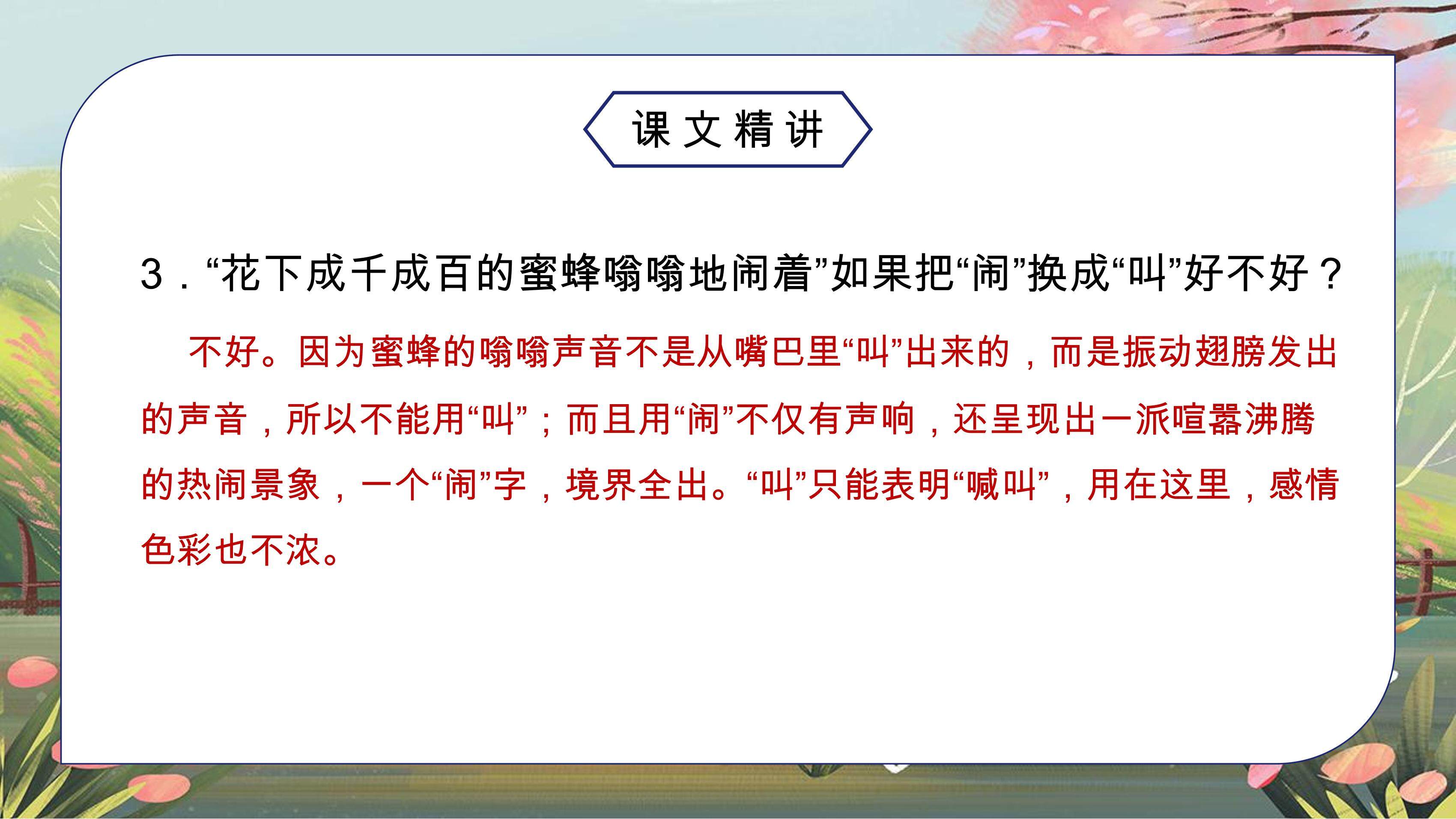 课文精讲

3．“花下成千成百的蜜蜂嗡嗡地闹着”如果把“闹”换成“叫”好不好？

不好。因为蜜蜂的嗡嗡声音不是从嘴巴里“叫”出来的，而是振动翅膀发出的声音，所以不能用“叫”；而且用“闹”不仅有声响，还呈现出一派喧嚣沸腾的热闹景象，一个“闹”字，境界全出。“叫”只能表明“喊叫”，用在这里，感情色彩也不浓。